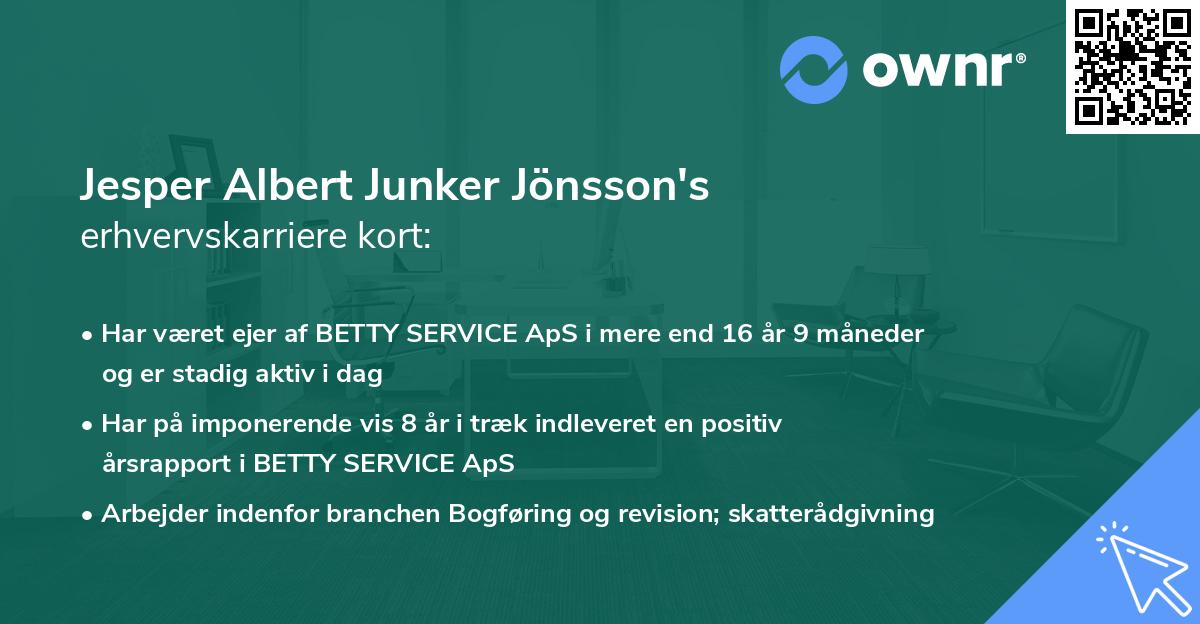 ownr®

Jesper Albert Junker Jönsson's
erhvervskarriere kort:

• Har været ejer af BETTY SERVICE ApS i mere end 16 år 9 måneder og er stadig aktiv i dag

• Har på imponerende vis 8 år i træk indleveret en positiv årsrapport i BETTY SERVICE ApS

• Arbejder indenfor branchen Bogføring og revision; skatterådgivning